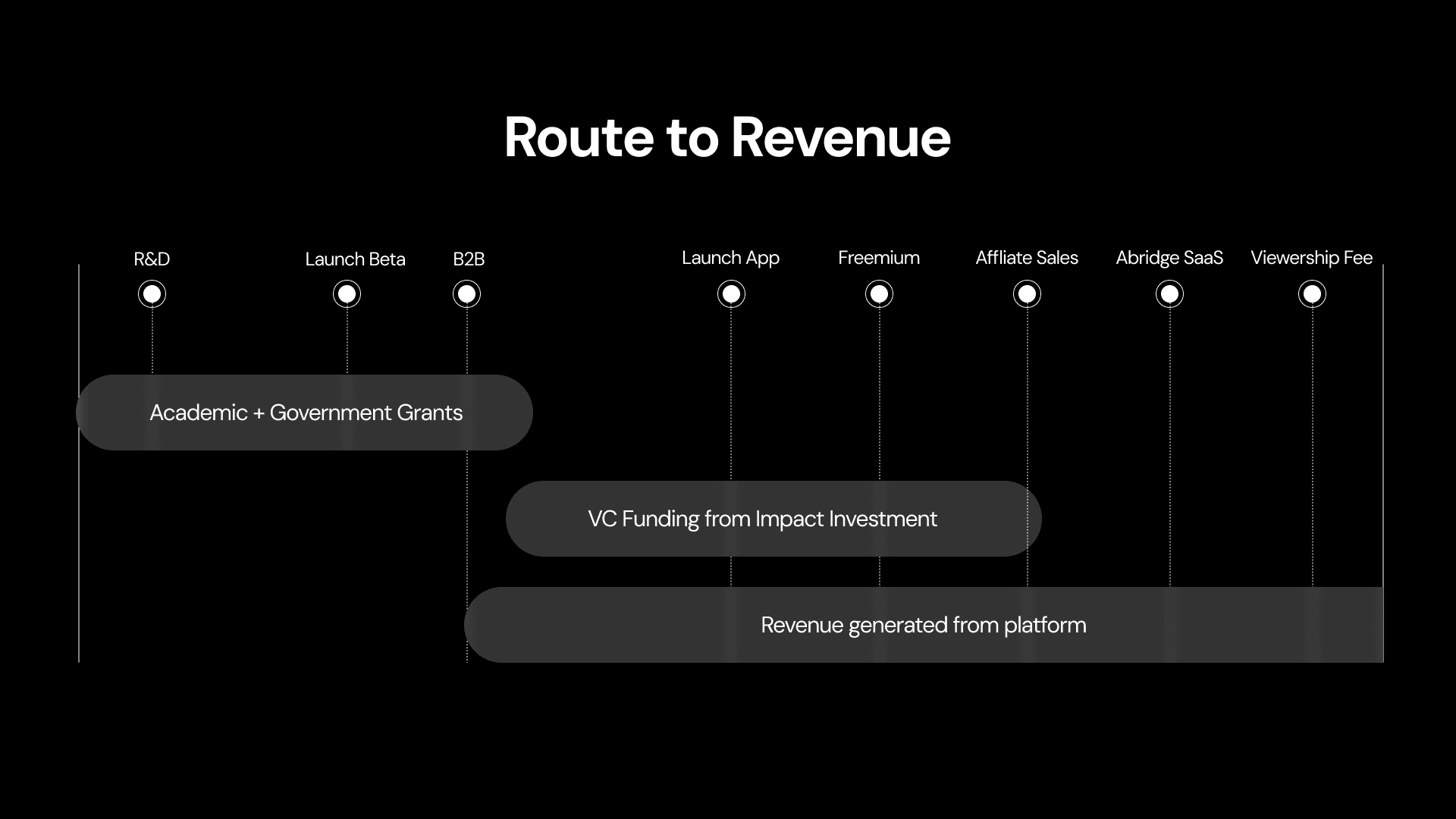 Route to Revenue

R&D

Launch Beta

B2B

Launch App

Freemium

Affliate Sales

Abridge SaaS

Viewership Fee

Academic + Government Grants

VC Funding from Impact Investment

Revenue generated from platform